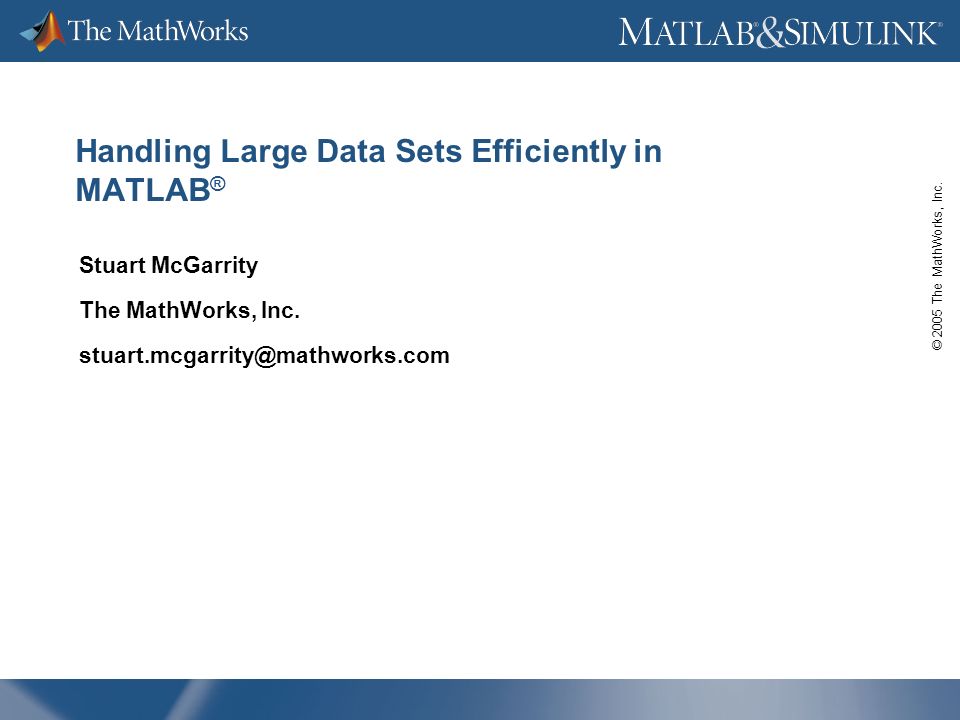 The MathWorks

MATLAB®&SIMULINK®

Handling Large Data Sets Efficiently in MATLAB®

Stuart McGarrity

The MathWorks, Inc.

stuart.mcgarrity@mathworks.com

© 2005 The MathWorks, Inc.